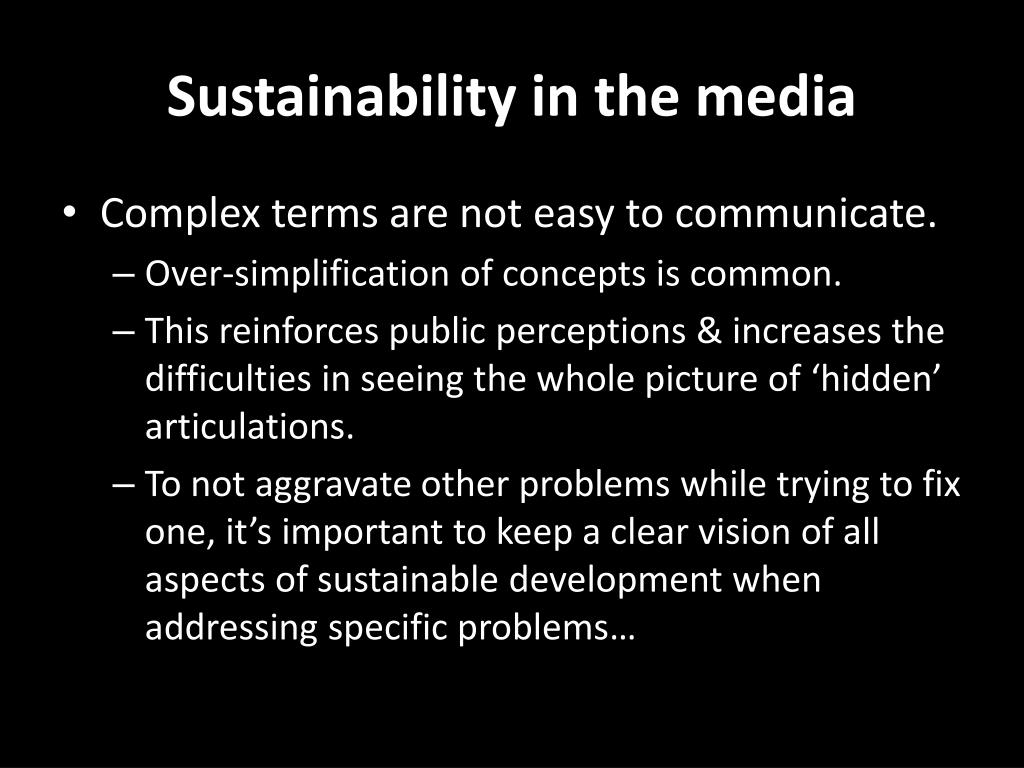 Sustainability in the media

• Complex terms are not easy to communicate.
– Over-simplification of concepts is common.
– This reinforces public perceptions & increases the difficulties in seeing the whole picture of ‘hidden’ articulations.
– To not aggravate other problems while trying to fix one, it’s important to keep a clear vision of all aspects of sustainable development when addressing specific problems…